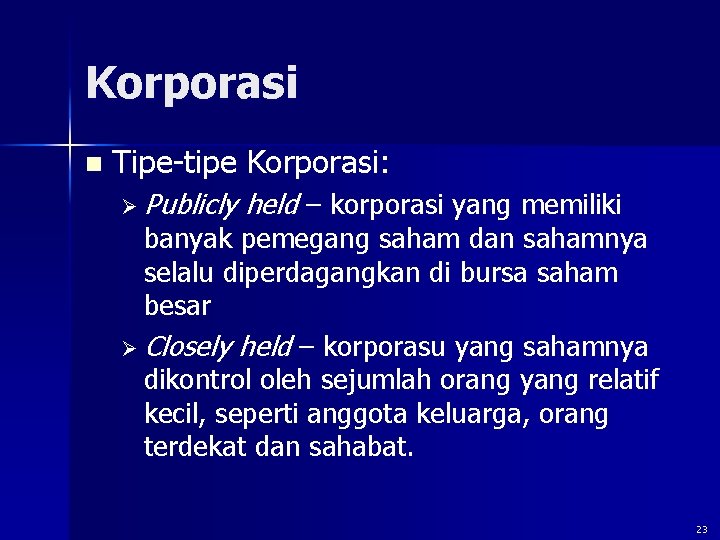 Korporasi

Tipe-tipe Korporasi:

Publicly held – korporasi yang memiliki banyak pemegang saham dan sahamnya selalu diperdagangkan di bursa saham besar

Closely held – korporasu yang sahamnya dikontrol oleh sejumlah orang yang relatif kecil, seperti anggota keluarga, orang terdekat dan sahabat.

23